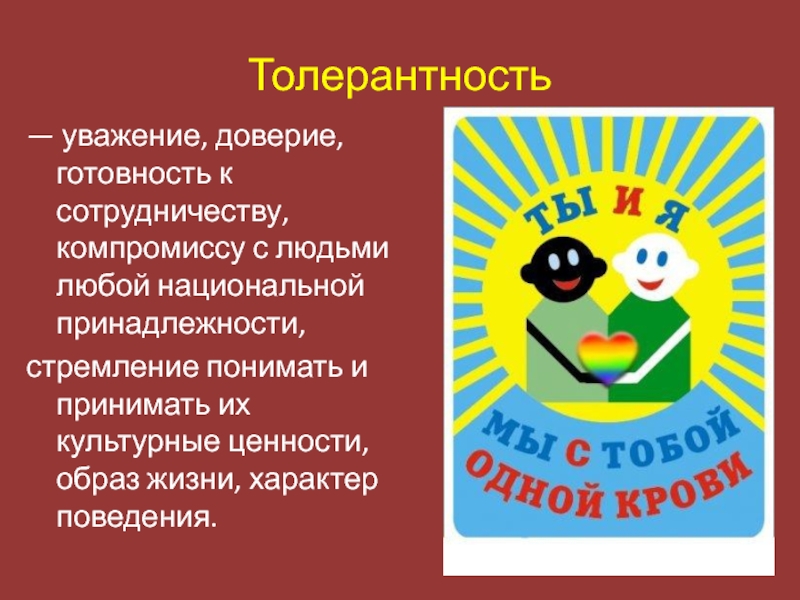 Толерантность

— уважение, доверие, готовность к сотрудничеству, компромиссу с людьми любой национальной принадлежности,

стремление понимать и принимать их культурные ценности, образ жизни, характер поведения.

ТЫ И Я

МЫ С ТОБОЙ
ОДНОЙ КРОВИ